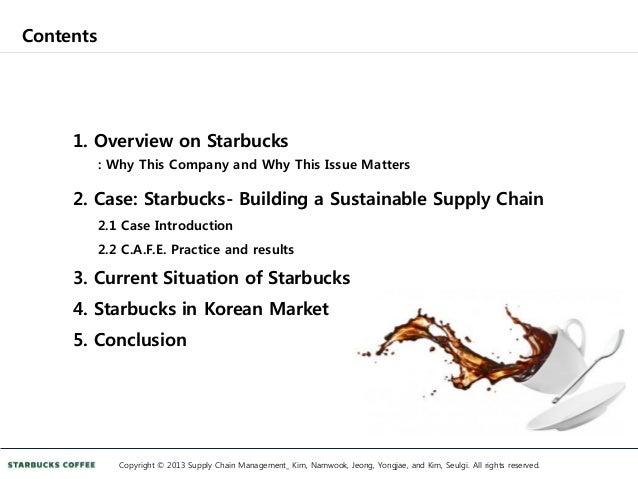 Contents

1. Overview on Starbucks
: Why This Company and Why This Issue Matters

2. Case: Starbucks- Building a Sustainable Supply Chain
2.1 Case Introduction
2.2 C.A.F.E. Practice and results

3. Current Situation of Starbucks

4. Starbucks in Korean Market

5. Conclusion

STARBUCKS COFFEE Copyright © 2013 Supply Chain Management_ Kim, Namwook, Jeong, Yongjae, and Kim, Seulgi. All rights reserved.